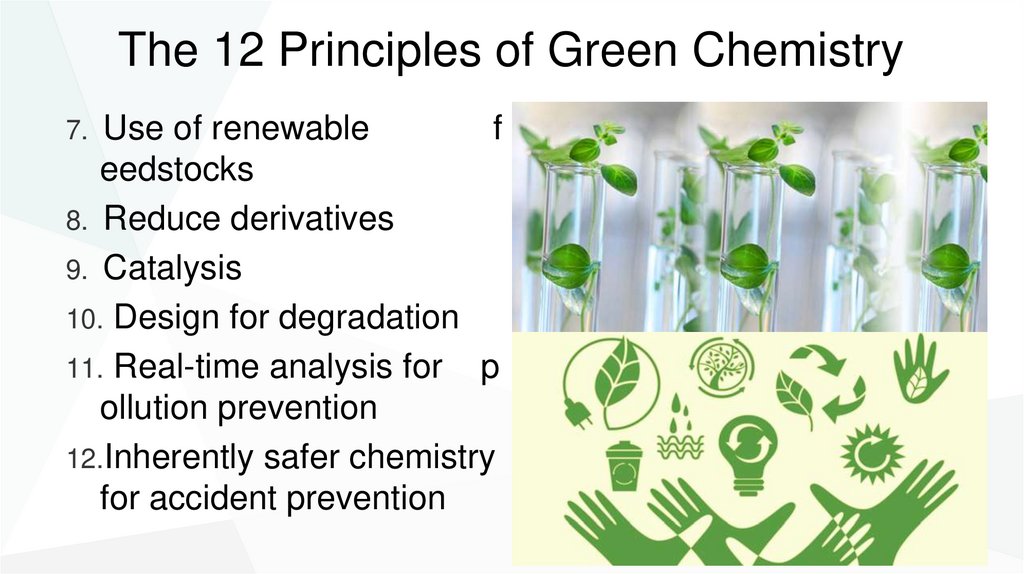 The 12 Principles of Green Chemistry

7. Use of renewable f eedstocks

8. Reduce derivatives

9. Catalysis

10. Design for degradation

11. Real-time analysis for p ollution prevention

12.Inherently safer chemistry for accident prevention